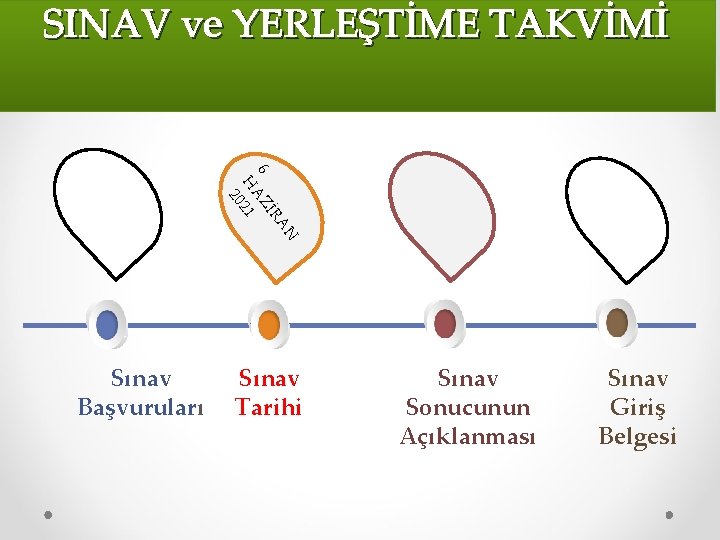 SINAV ve YERLEŞTİME TAKVİMİ

6 HAZİRAN 2021

Sınav Başvuruları

Sınav Tarihi

Sınav Sonucunun Açıklanması

Sınav Giriş Belgesi